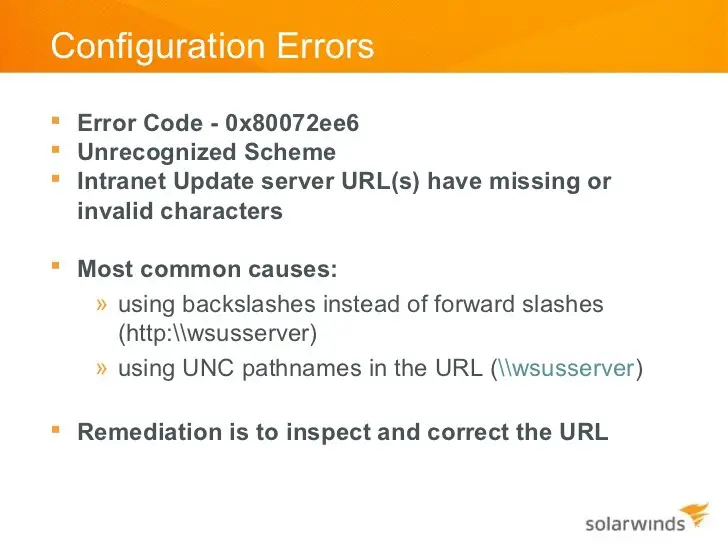 Configuration Errors

▪ Error Code - 0x80072ee6
▪ Unrecognized Scheme
▪ Intranet Update server URL(s) have missing or invalid characters

▪ Most common causes:
» using backslashes instead of forward slashes (http:\\wsusserver)
» using UNC pathnames in the URL (\\wsusserver)

▪ Remediation is to inspect and correct the URL

solarwinds